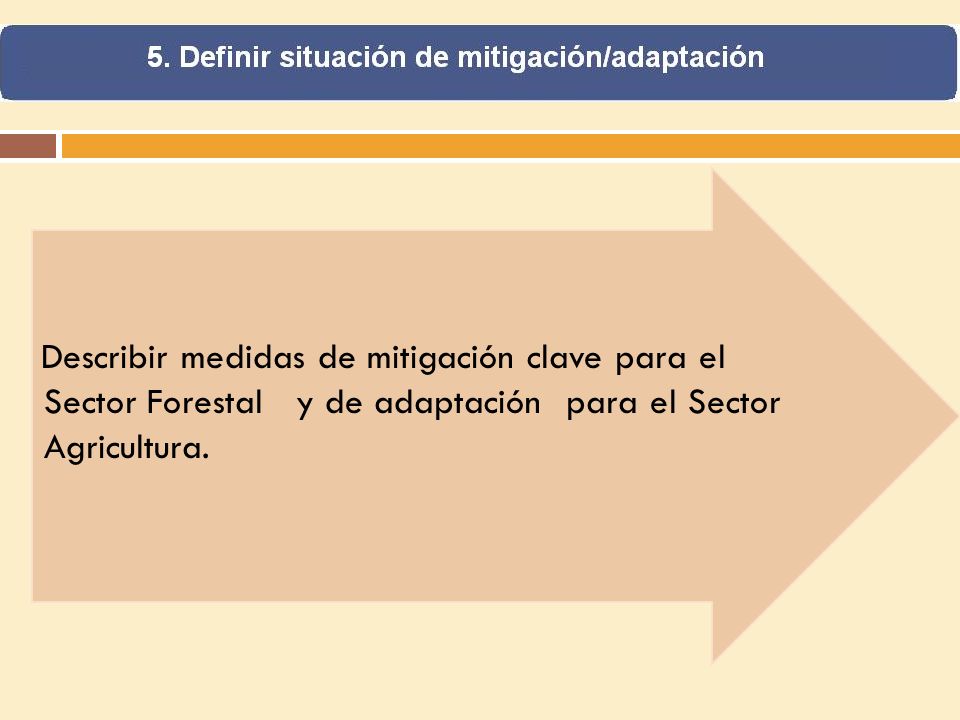 5. Definir situación de mitigación/adaptación

Describir medidas de mitigación clave para el Sector Forestal y de adaptación para el Sector Agricultura.